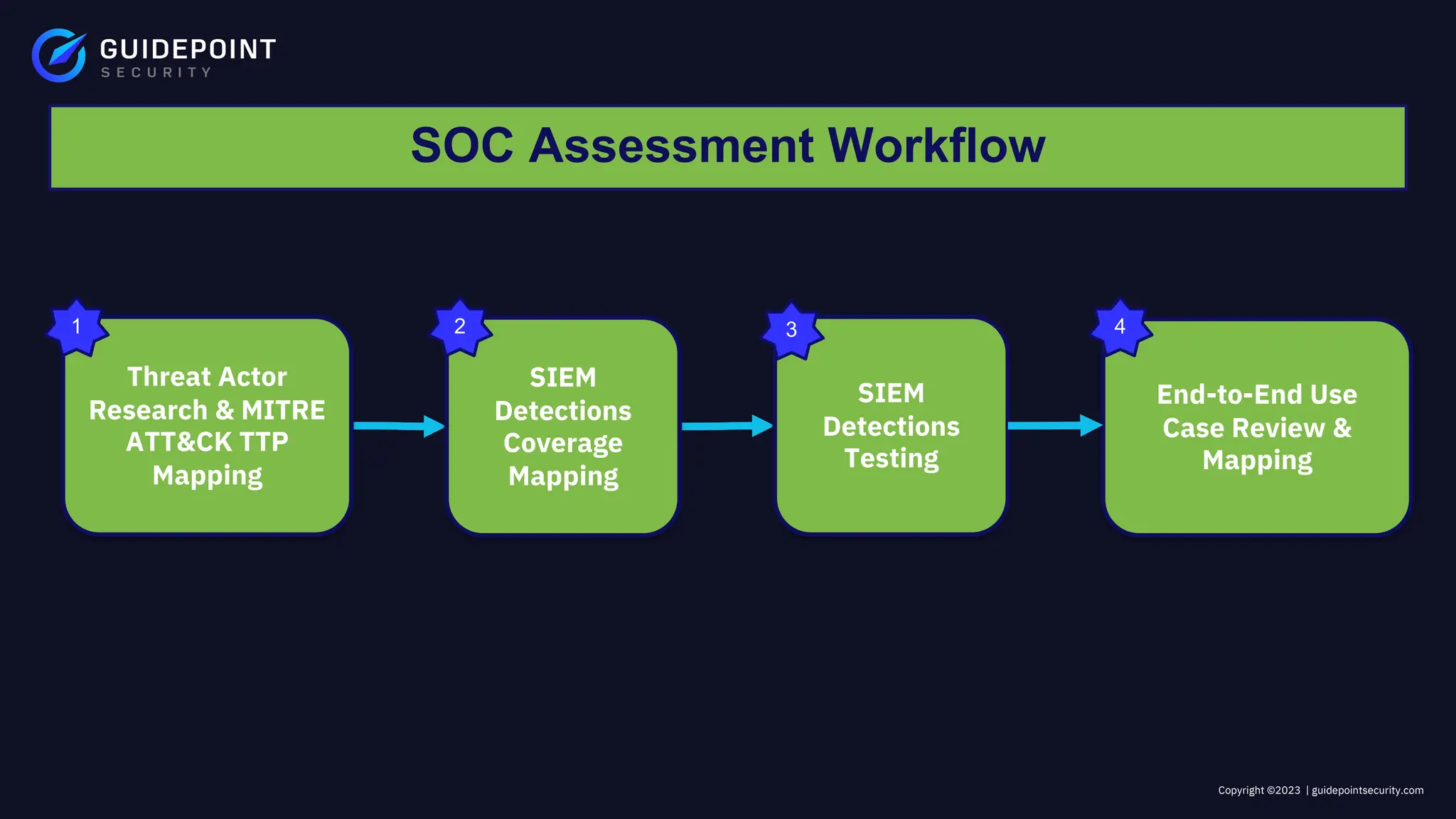 GUIDEPOINT
SECURITY

SOC Assessment Workflow

1
Threat Actor Research & MITRE ATT&CK TTP Mapping

2
SIEM Detections Coverage Mapping

3
SIEM Detections Testing

4
End-to-End Use Case Review & Mapping

Copyright ©2023 | guidepointsecurity.com